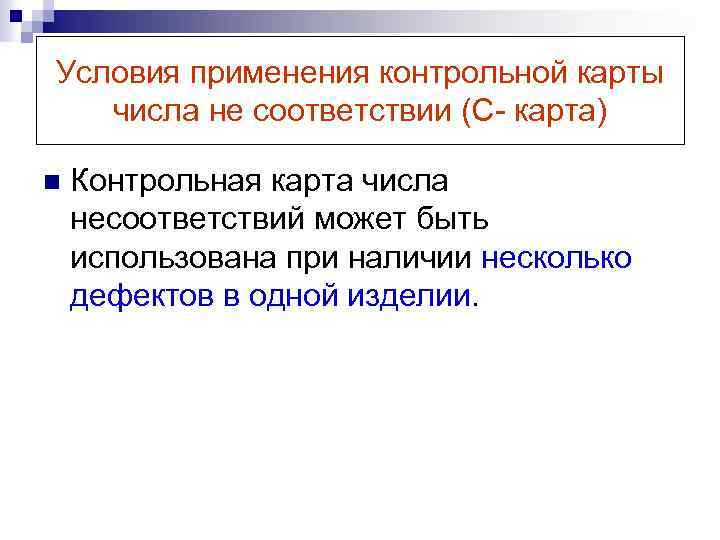 Условия применения контрольной карты числа не соответствии (С- карта)

Контрольная карта числа несоответствий может быть использована при наличии несколько дефектов в одной изделии.